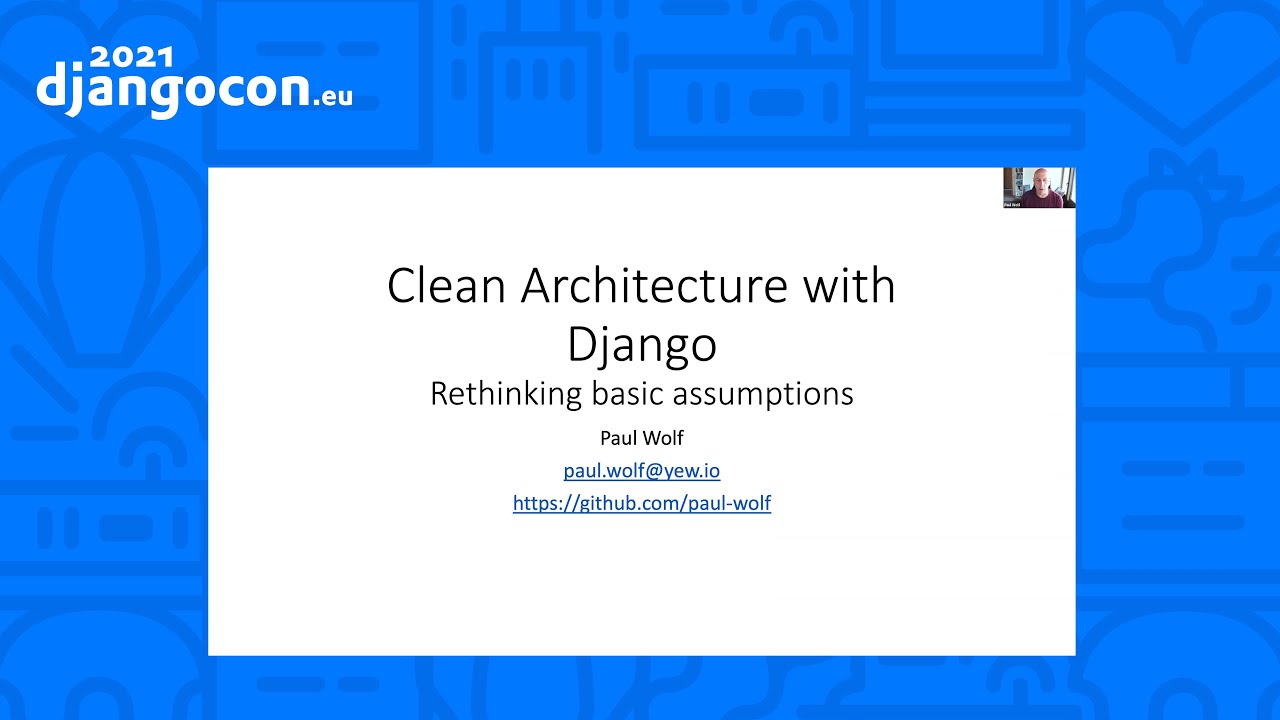 2021
djangocon.eu

Clean Architecture with Django
Rethinking basic assumptions

Paul Wolf
paul.wolf@yew.io
https://github.com/paul-wolf